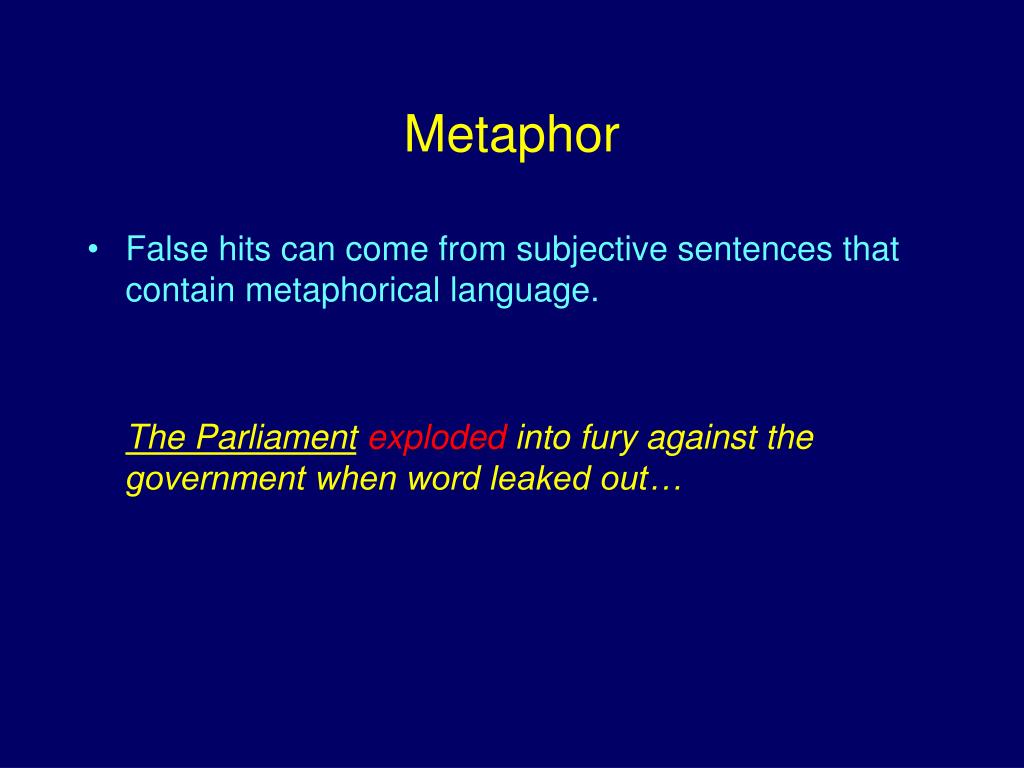 Metaphor

• False hits can come from subjective sentences that contain metaphorical language.

The Parliament exploded into fury against the government when word leaked out…